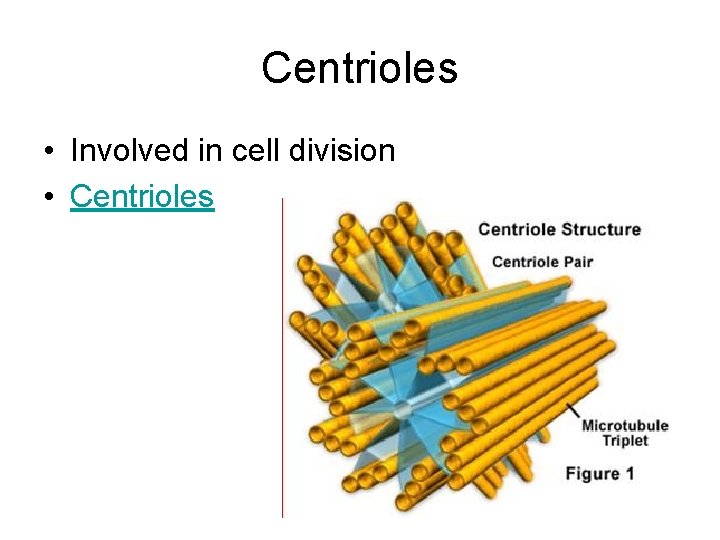 Centrioles

• Involved in cell division
• Centrioles

Centriole Structure
Centriole Pair
Microtubule Triplet
Figure 1